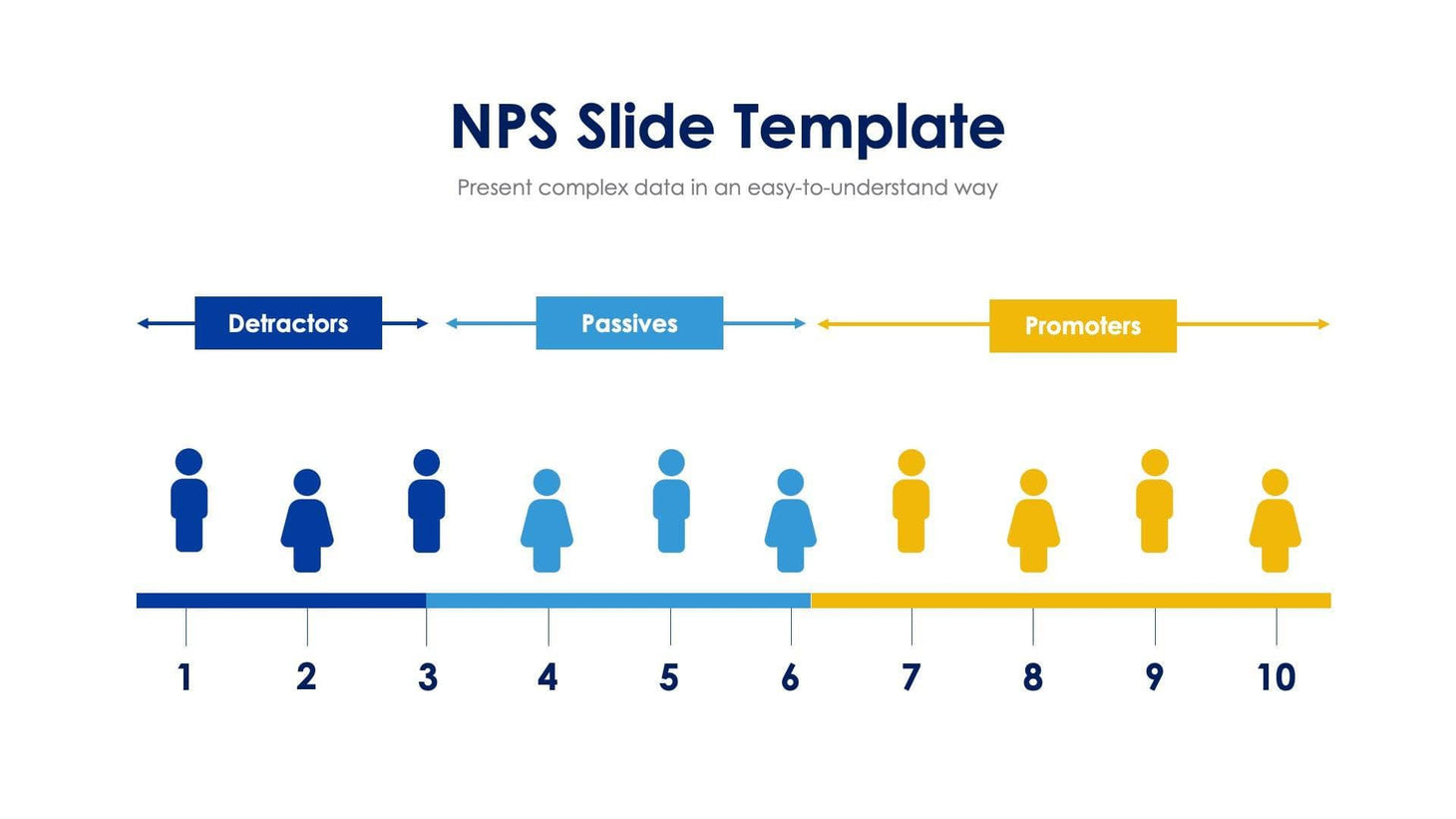 NPS Slide Template

Present complex data in an easy-to-understand way

Detractors

Passives

Promoters

1

2

3

4

5

6

7

8

9

10